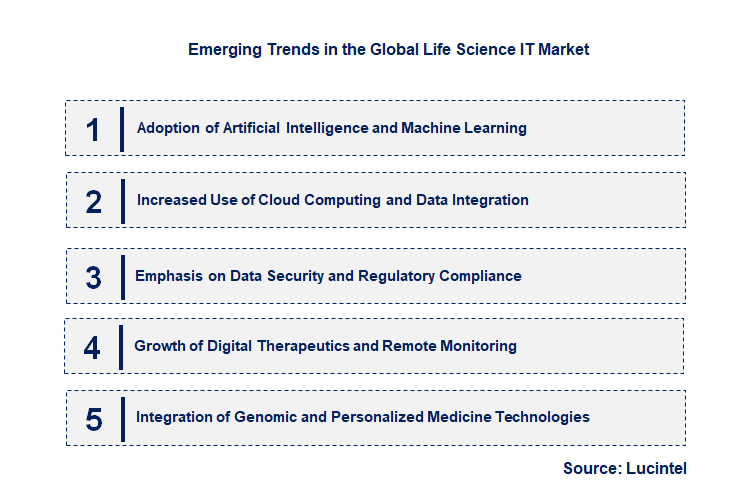 Emerging Trends in the Global Life Science IT Market

1 Adoption of Artificial Intelligence and Machine Learning

2 Increased Use of Cloud Computing and Data Integration

3 Emphasis on Data Security and Regulatory Compliance

4 Growth of Digital Therapeutics and Remote Monitoring

5 Integration of Genomic and Personalized Medicine Technologies

Source: Lucintel